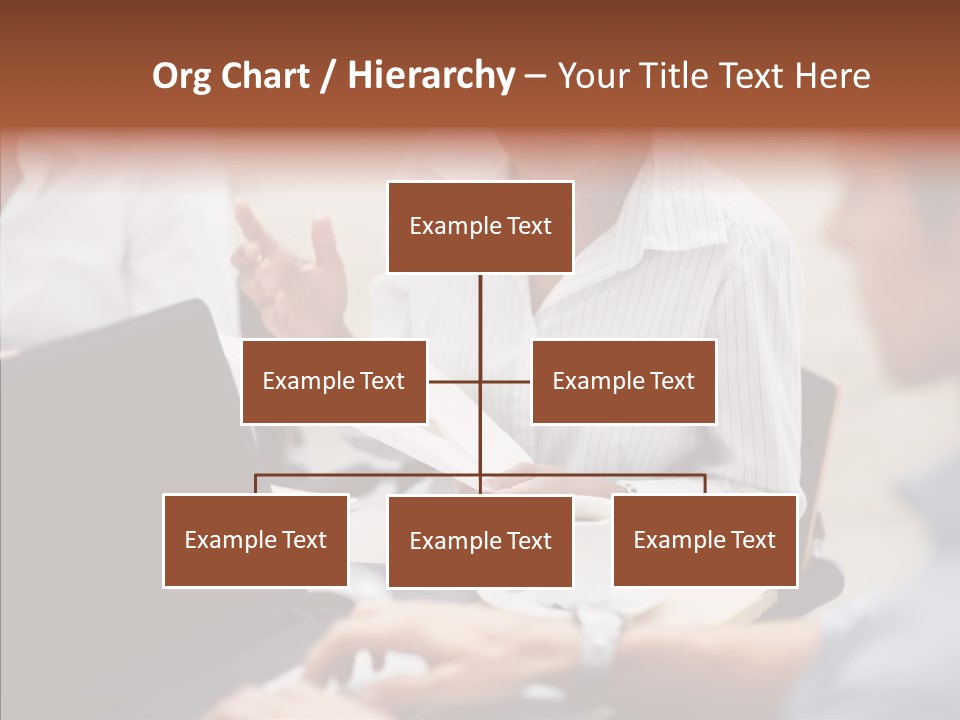 Org Chart / Hierarchy – Your Title Text Here

Example Text

Example Text

Example Text

Example Text

Example Text

Example Text